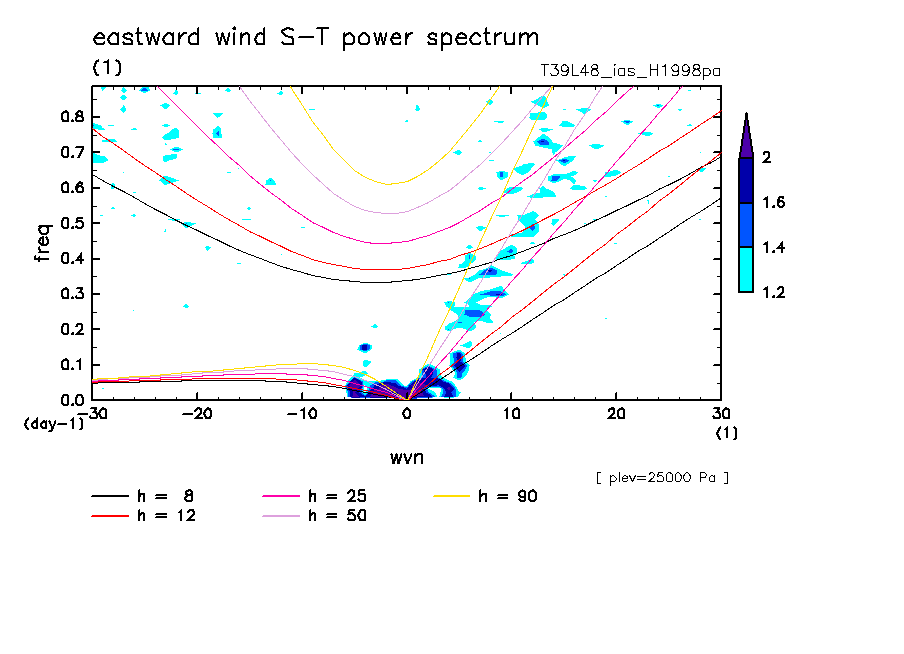 eastward wind S-T power spectrum

(1)

T39L48_ias_H1998pa

freq

0.8
0.7
0.6
0.5
0.4
0.3
0.2
0.1
0.0

(day-1)

-30
-20
-10
0
10
20
30

(1)

wvn

2
1.6
1.4
1.2

[ plev=25000 Pa ]

h = 8
h = 12
h = 25
h = 50
h = 90